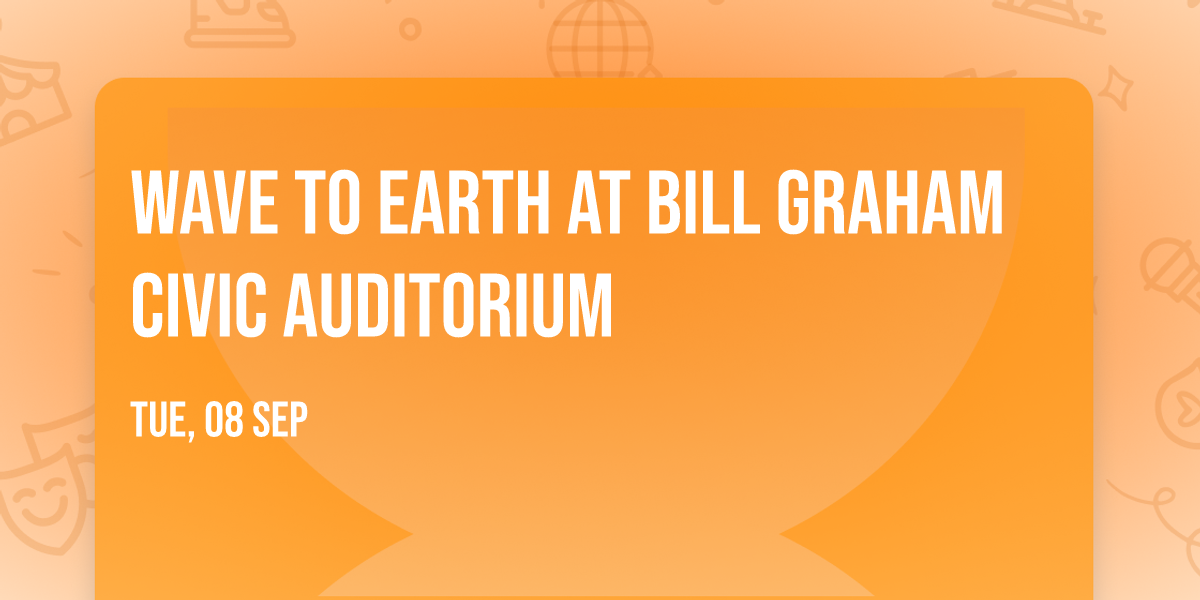 WAVE TO EARTH AT BILL GRAHAM CIVIC AUDITORIUM

TUE, 08 SEP